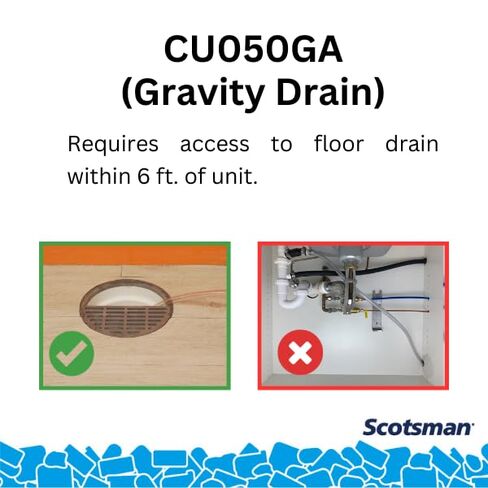 CU050GA
(Gravity Drain)

Requires access to floor drain within 6 ft. of unit.

Scotsman